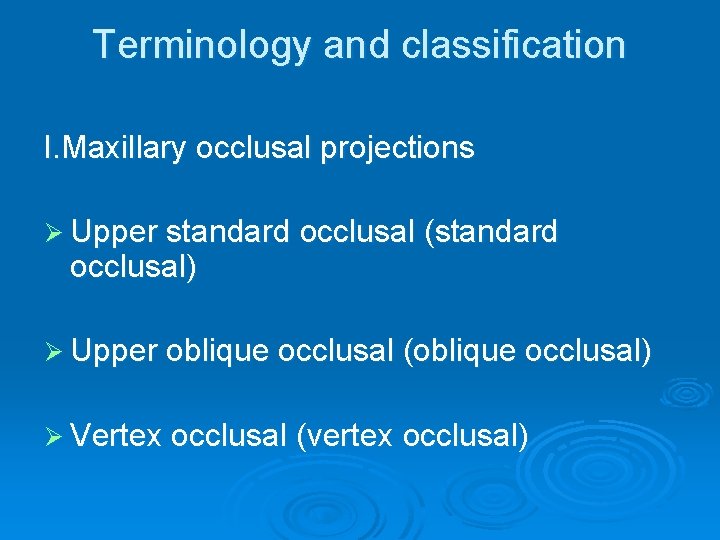 Terminology and classification

I.Maxillary occlusal projections

➢ Upper standard occlusal (standard occlusal)

➢ Upper oblique occlusal (oblique occlusal)

➢ Vertex occlusal (vertex occlusal)